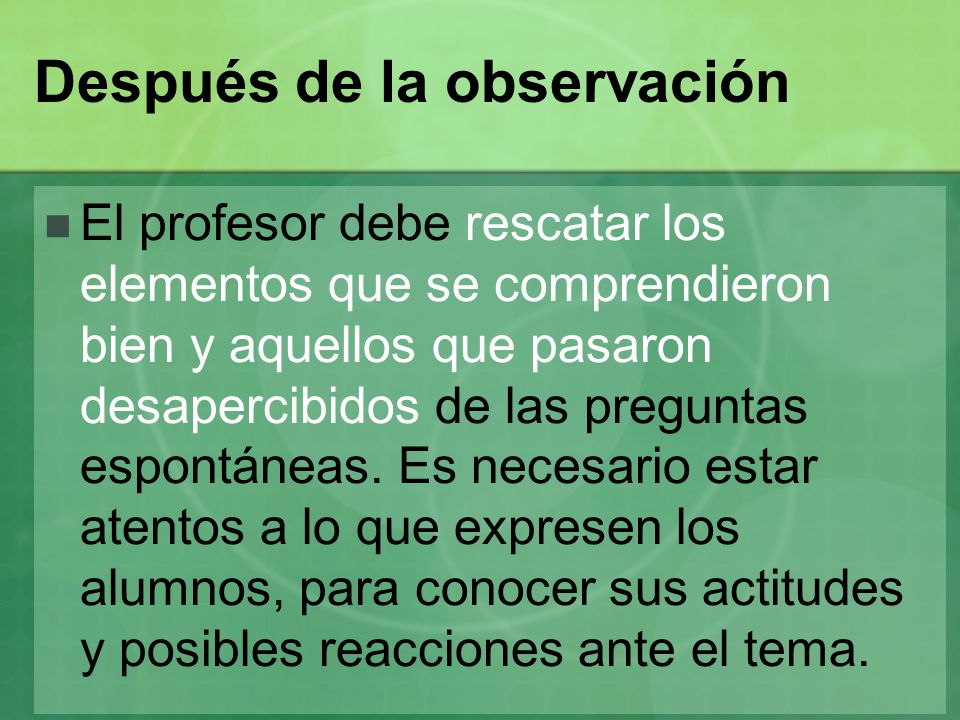 Después de la observación

El profesor debe rescatar los elementos que se comprendieron bien y aquellos que pasaron desapercibidos de las preguntas espontáneas. Es necesario estar atentos a lo que expresen los alumnos, para conocer sus actitudes y posibles reacciones ante el tema.